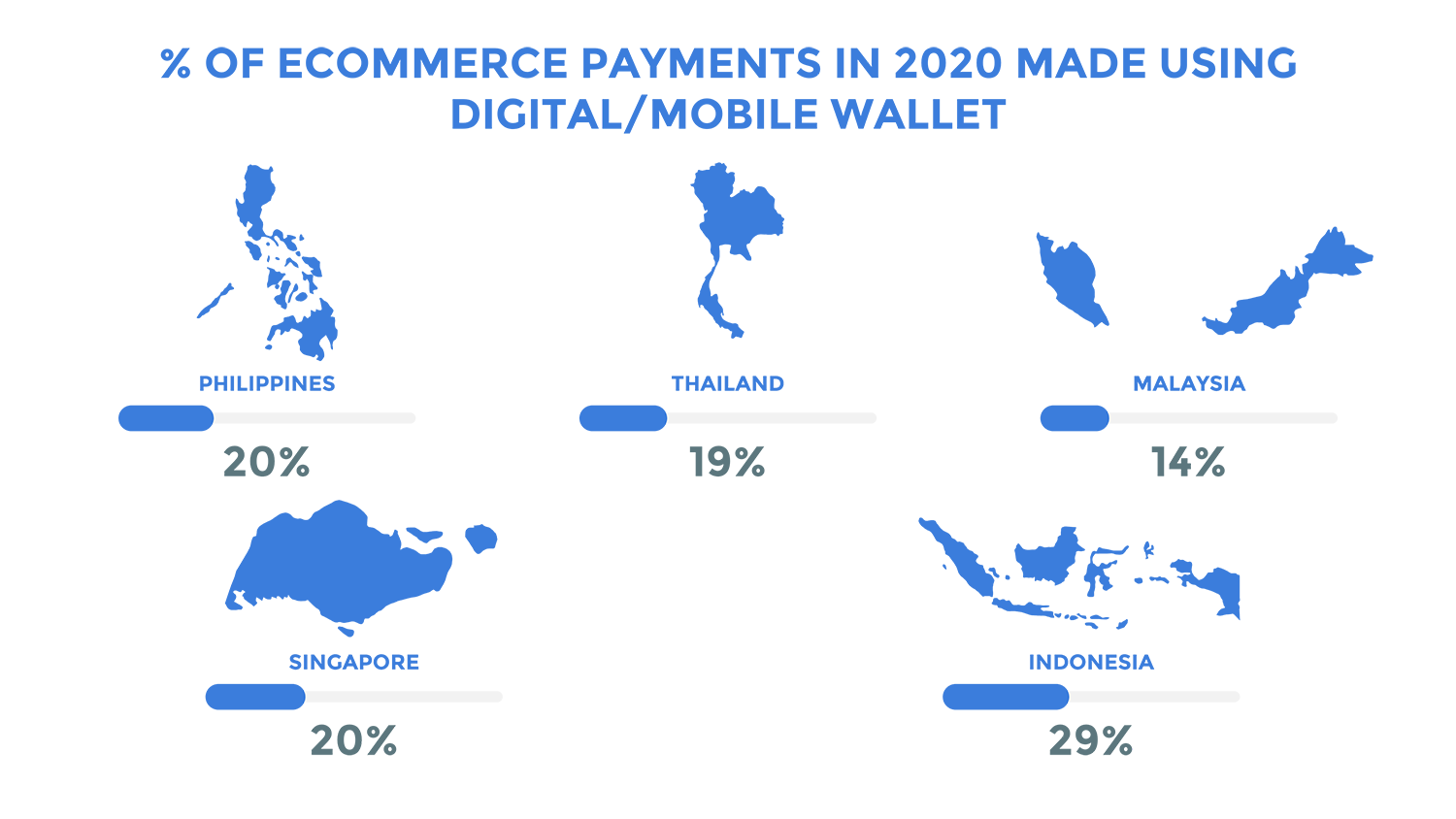 % OF ECOMMERCE PAYMENTS IN 2020 MADE USING DIGITAL/MOBILE WALLET

PHILIPPINES
20%

THAILAND
19%

MALAYSIA
14%

SINGAPORE
20%

INDONESIA
29%